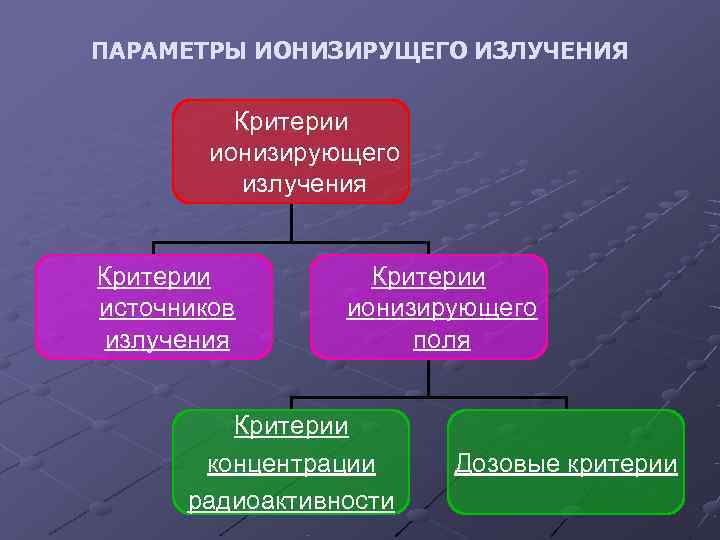 ПАРАМЕТРЫ ИОНИЗИРУЩЕГО ИЗЛУЧЕНИЯ

Критерии ионизирующего излучения

Критерии источников излучения

Критерии ионизирующего поля

Критерии концентрации радиоактивности

Дозовые критерии